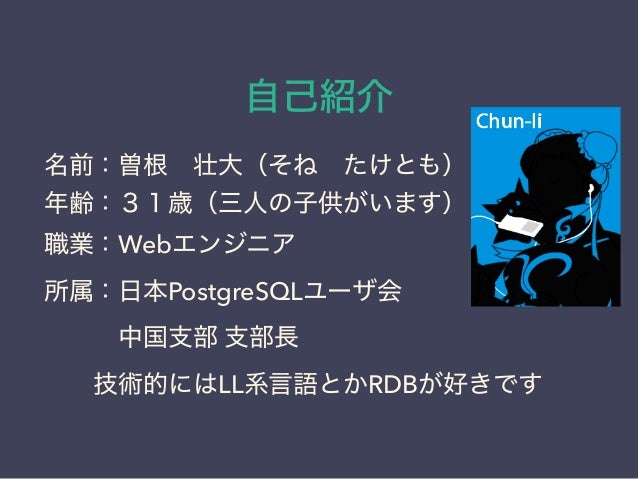 自己紹介

名前：曽根　壮大（そね　たけとも）

年齢：３１歳（三人の子供がいます）

職業：Webエンジニア

所属：日本PostgreSQLユーザ会
中国支部 支部長

技術的にはLL系言語とかRDBが好きです

Chun-li